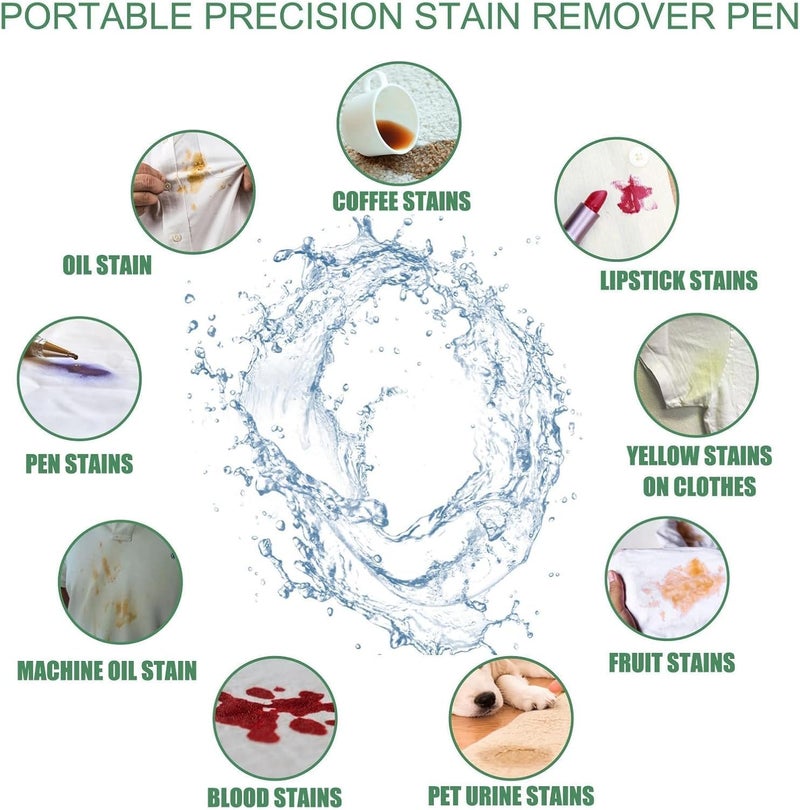 PORTABLE PRECISION STAIN REMOVER PEN

COFFEE STAINS

OIL STAIN

LIPSTICK STAINS

PEN STAINS

YELLOW STAINS ON CLOTHES

MACHINE OIL STAIN

FRUIT STAINS

BLOOD STAINS

PET URINE STAINS